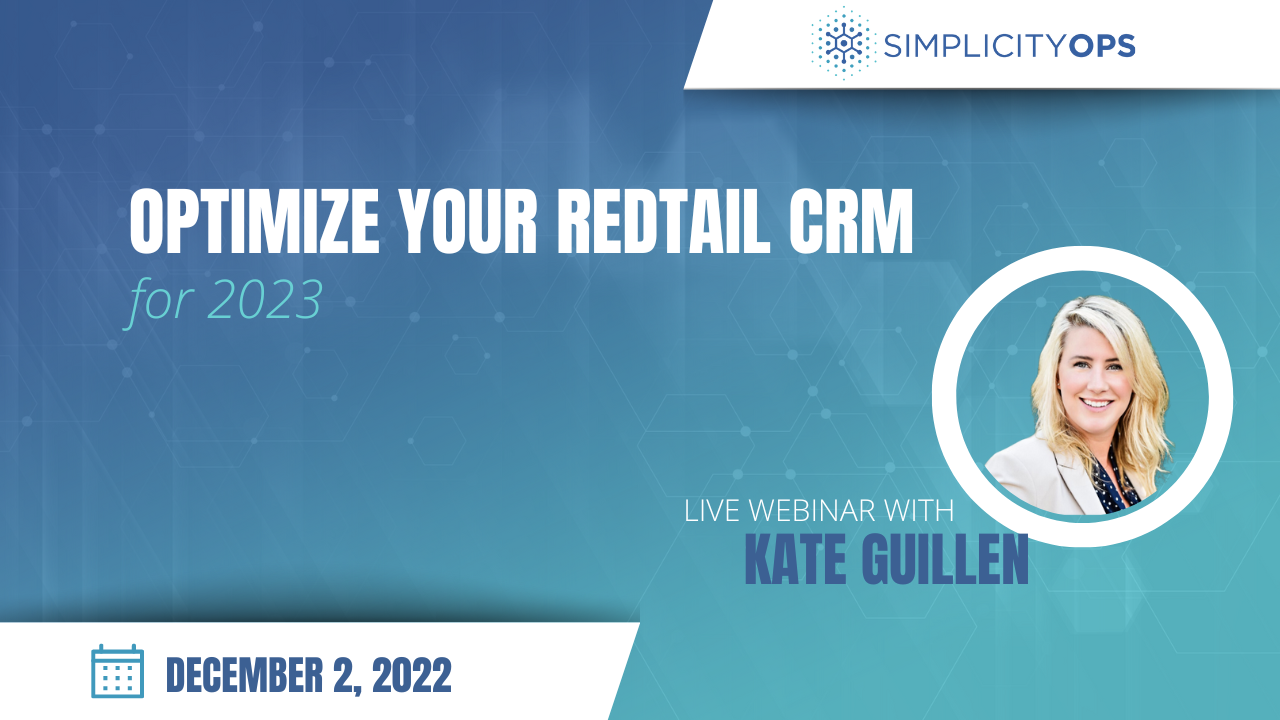 SIMPLICITYOPS

OPTIMIZE YOUR REDTAIL CRM
for 2023

LIVE WEBINAR WITH
KATE GUILLEN

DECEMBER 2, 2022